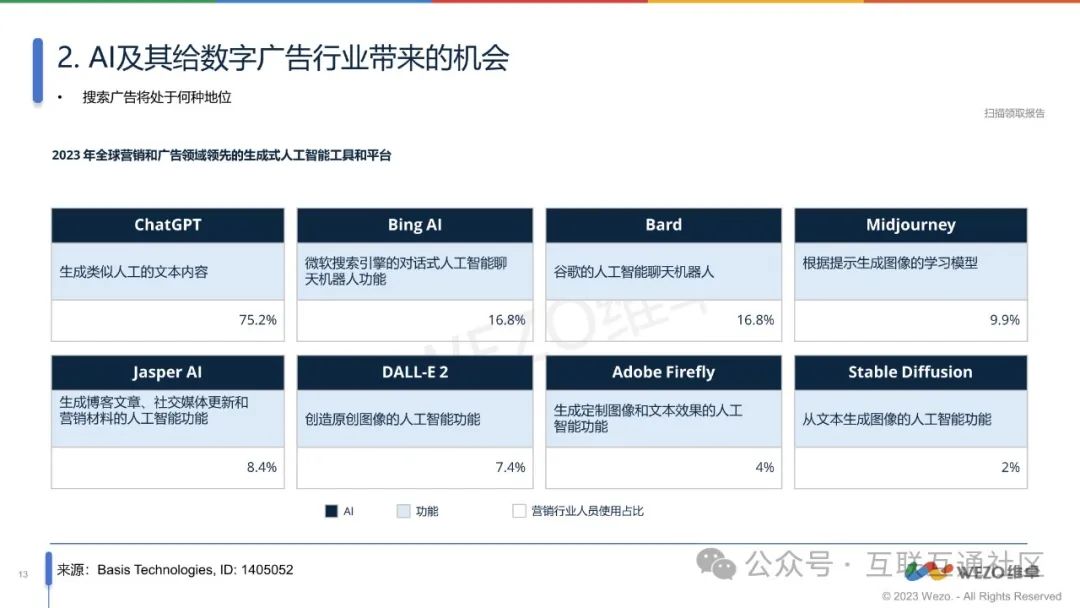 2. AI及其给数字广告行业带来的机会

• 搜索广告将处于何种地位

扫描领取报告

2023 年全球营销和广告领域领先的生成式人工智能工具和平台

| ChatGPT | Bing AI | Bard | Midjourney |
|---|---|---|---|
| 生成类似人工的文本内容 | 微软搜索引擎的对话式人工智能聊天机器人功能 | 谷歌的人工智能聊天机器人 | 根据提示生成图像的学习模型 |
| 75.2% | 16.8% | 16.8% | 9.9% |

| Jasper AI | DALL-E 2 | Adobe Firefly | Stable Diffusion |
|---|---|---|---|
| 生成博客文章、社交媒体更新和营销材料的人工智能功能 | 创造原创图像的人工智能功能 | 生成定制图像和文本效果的人工智能功能 | 从文本生成图像的人工智能功能 |
| 8.4% | 7.4% | 4% | 2% |

AI 功能 营销行业人员使用占比

13

来源：Basis Technologies, ID: 1405052

公众号 · 互联互通社区

WEZO维卓

© 2023 Wezo. - All Rights Reserved